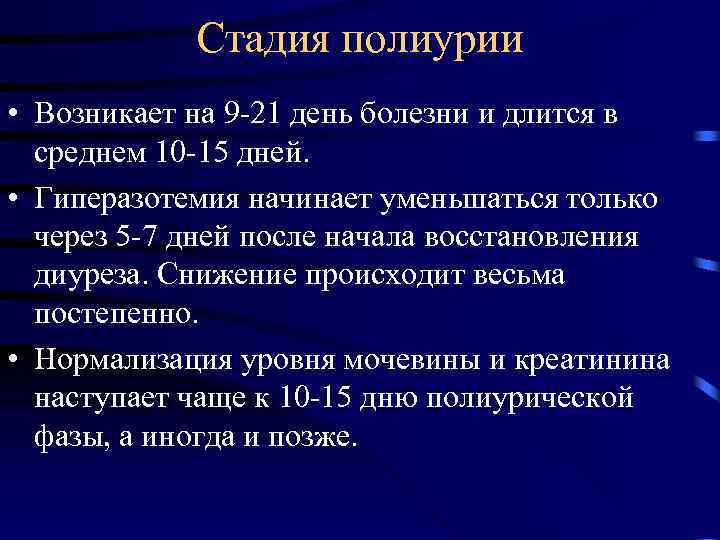 Стадия полиурии

• Возникает на 9-21 день болезни и длится в среднем 10-15 дней.

• Гиперазотемия начинает уменьшаться только через 5-7 дней после начала восстановления диуреза. Снижение происходит весьма постепенно.

• Нормализация уровня мочевины и креатинина наступает чаще к 10-15 дню полиурической фазы, а иногда и позже.